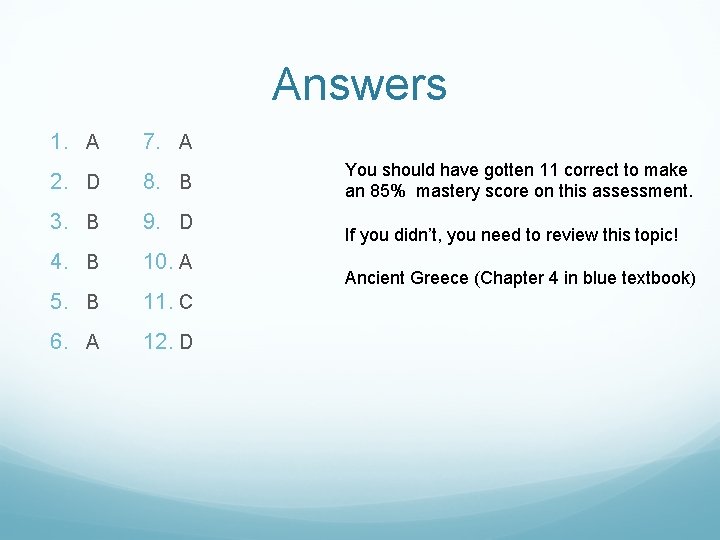 Answers

1. A
2. D
3. B
4. B
5. B
6. A

7. A
8. B
9. D
10. A
11. C
12. D

You should have gotten 11 correct to make an 85% mastery score on this assessment.

If you didn't, you need to review this topic!

Ancient Greece (Chapter 4 in blue textbook)